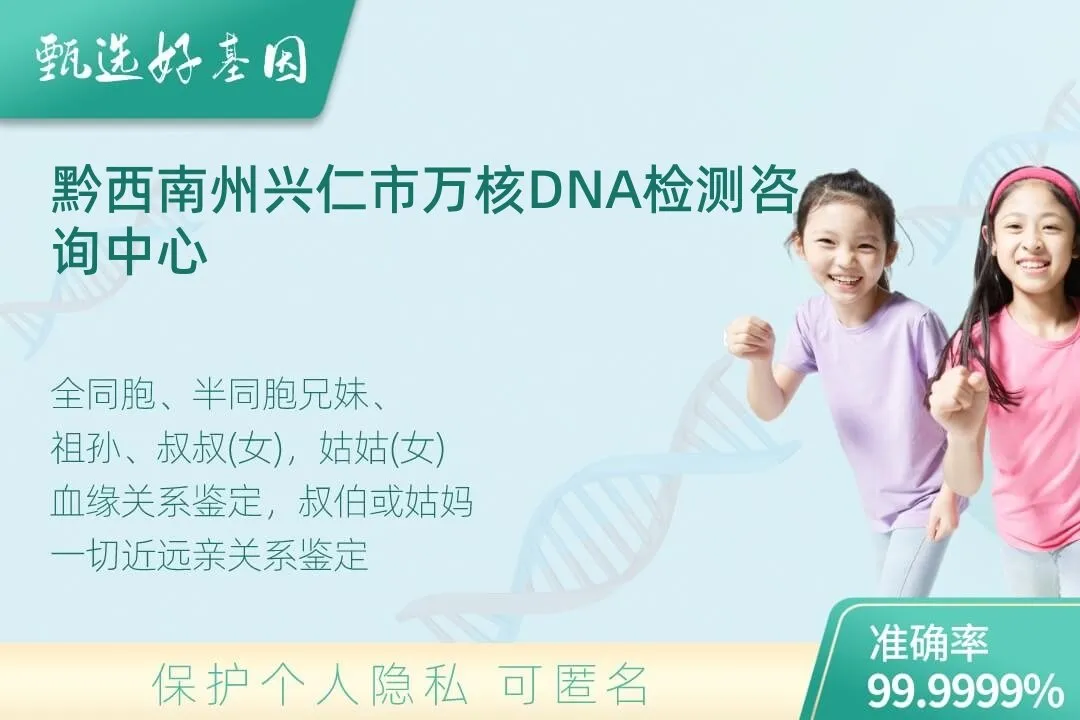 甄选好基因

黔西南州兴仁市万核DNA检测咨询中心

全同胞、半同胞兄妹、
祖孙、叔叔(女)，姑姑(女)
血缘关系鉴定，叔伯或姑妈
一切近远亲关系鉴定

保护个人隐私 可匿名

准确率
99.9999%